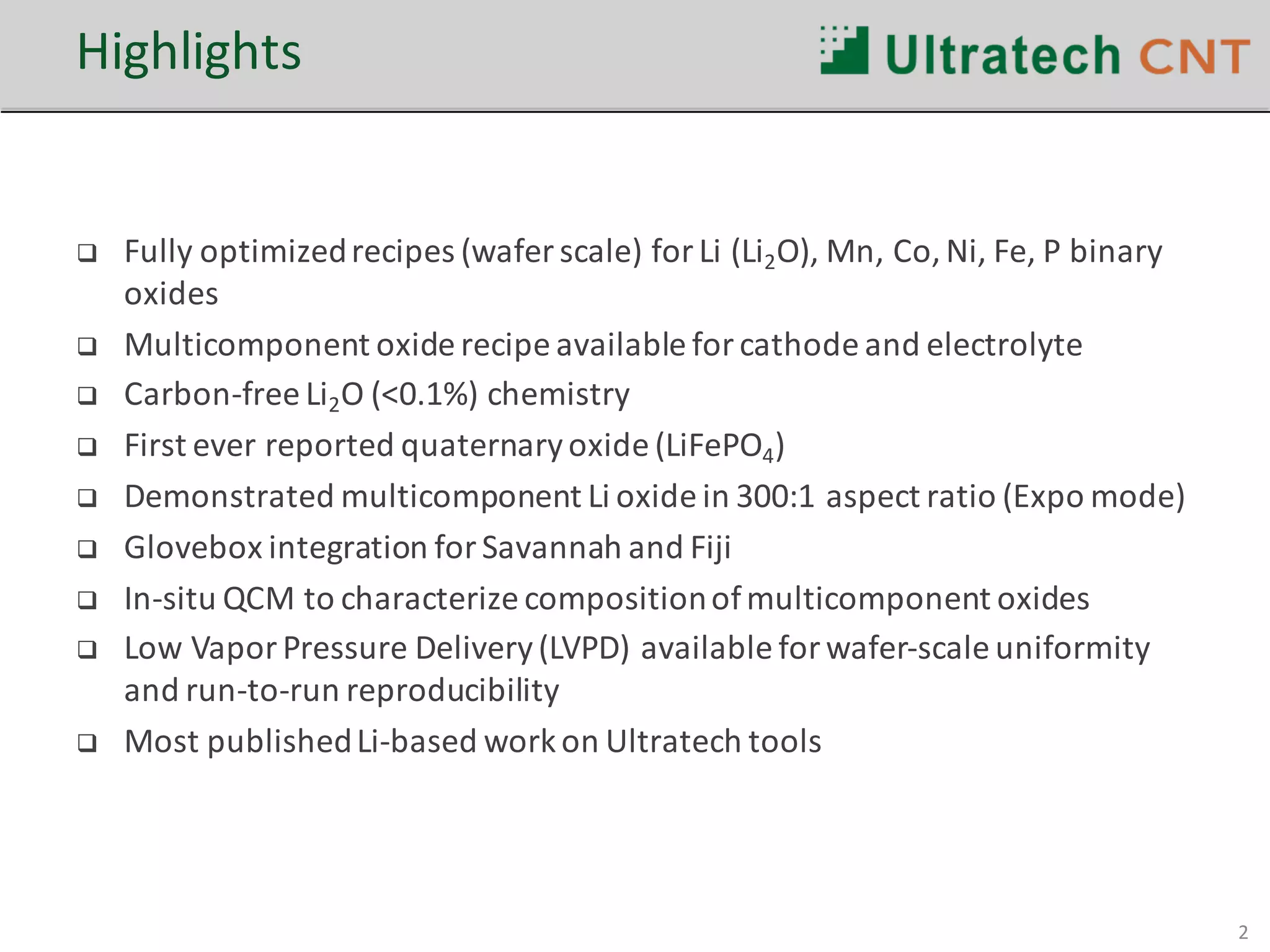 Highlights

Ultratech CNT

❑ Fully optimized recipes (wafer scale) for Li ($Li_2O$), Mn, Co, Ni, Fe, P binary oxides
❑ Multicomponent oxide recipe available for cathode and electrolyte
❑ Carbon-free $Li_2O$ (<0.1%) chemistry
❑ First ever reported quaternary oxide ($LiFePO_4$)
❑ Demonstrated multicomponent Li oxide in 300:1 aspect ratio (Expo mode)
❑ Glovebox integration for Savannah and Fiji
❑ In-situ QCM to characterize composition of multicomponent oxides
❑ Low Vapor Pressure Delivery (LVPD) available for wafer-scale uniformity and run-to-run reproducibility
❑ Most published Li-based work on Ultratech tools

2